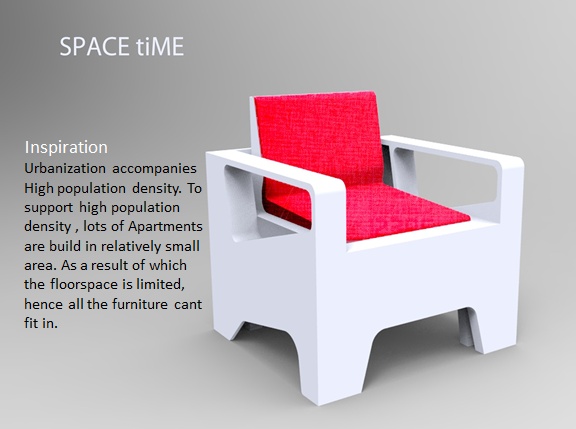 SPACE tiME

Inspiration
Urbanization accompanies High population density. To support high population density , lots of Apartments are build in relatively small area. As a result of which the floorspace is limited, hence all the furniture cant fit in.